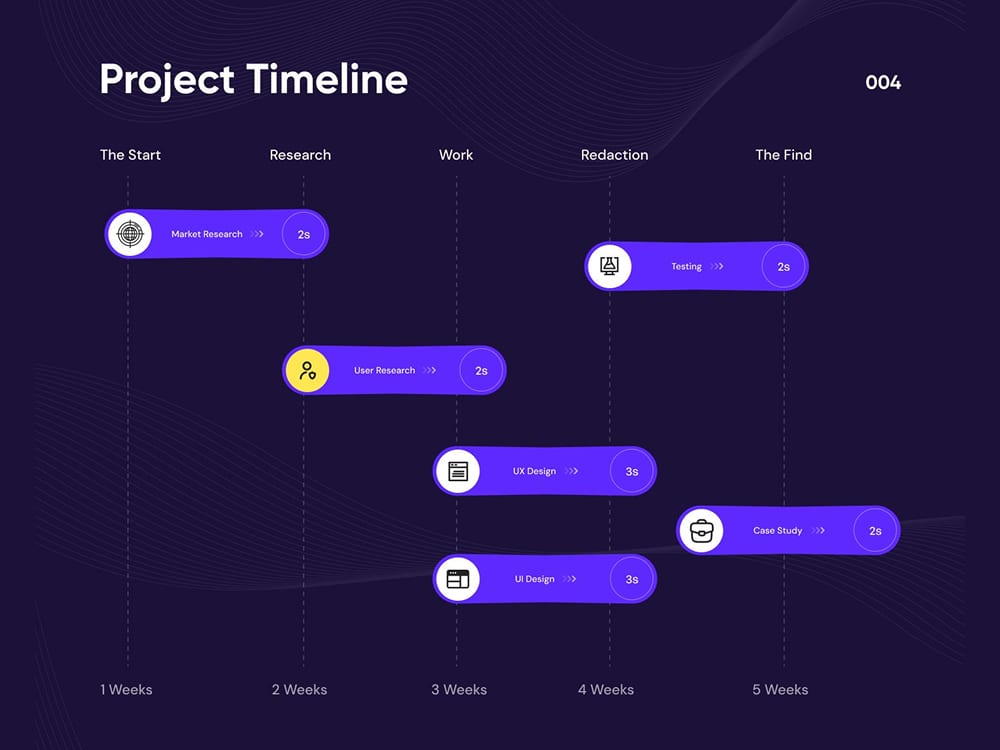 Project Timeline

004

The Start

Research

Work

Redaction

The Find

Market Research 2s

Testing 2s

User Research 2s

UX Design 3s

Case Study 2s

UI Design 3s

1 Weeks

2 Weeks

3 Weeks

4 Weeks

5 Weeks